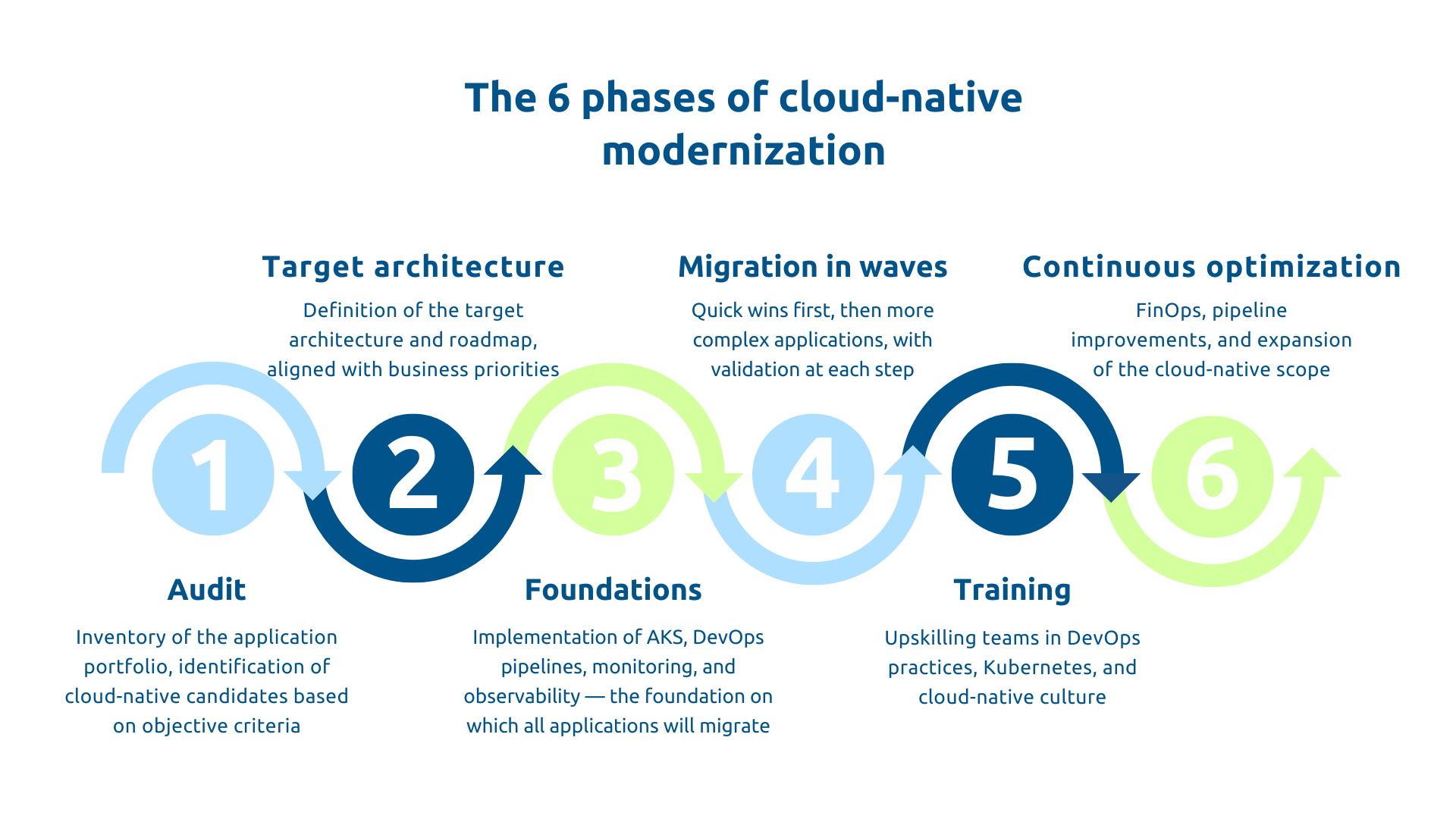 The 6 phases of cloud-native modernization

Target architecture

Definition of the target architecture and roadmap, aligned with business priorities

Migration in waves

Quick wins first, then more complex applications, with validation at each step

Continuous optimization

FinOps, pipeline improvements, and expansion of the cloud-native scope

1

2

3

4

5

6

Audit

Inventory of the application portfolio, identification of cloud-native candidates based on objective criteria

Foundations

Implementation of AKS, DevOps pipelines, monitoring, and observability — the foundation on which all applications will migrate

Training

Upskilling teams in DevOps practices, Kubernetes, and cloud-native culture